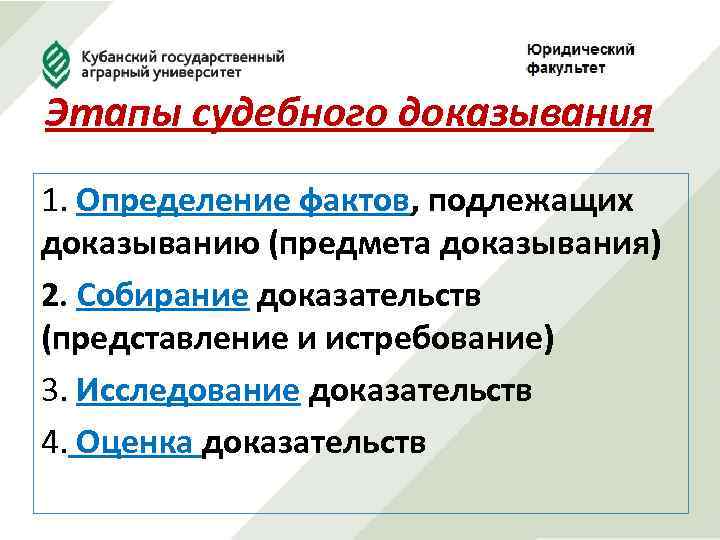 Кубанский государственный аграрный университет

Юридический факультет

Этапы судебного доказывания

1. Определение фактов, подлежащих доказыванию (предмета доказывания)

2. Собирание доказательств (представление и истребование)

3. Исследование доказательств

4. Оценка доказательств